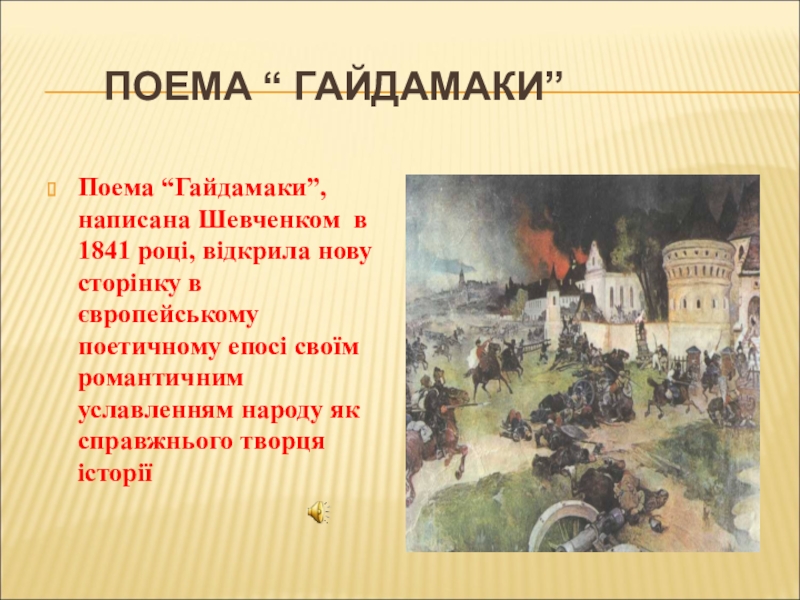 ПОЕМА “ ГАЙДАМАКИ”

Поема “Гайдамаки”, написана Шевченком в 1841 році, відкрила нову сторінку в європейському поетичному епосі своїм романтичним уславленням народу як справжнього творця історії